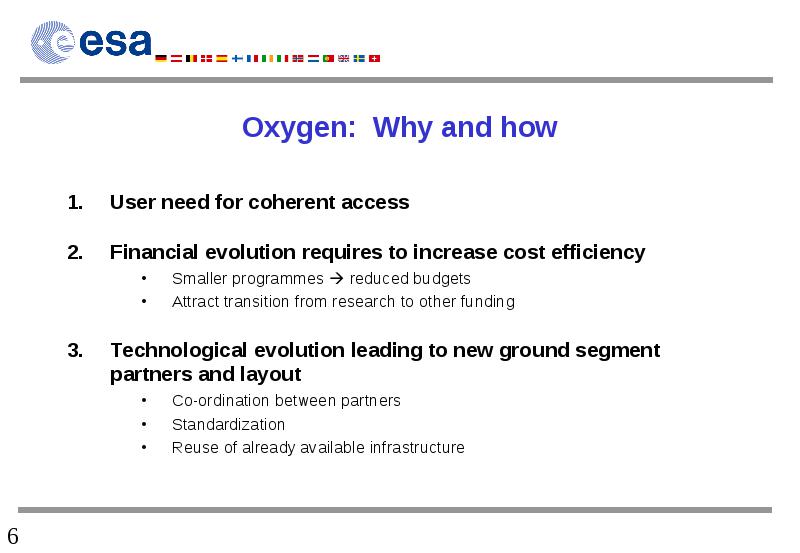 esa

Oxygen: Why and how

1. User need for coherent access

2. Financial evolution requires to increase cost efficiency
• Smaller programmes → reduced budgets
• Attract transition from research to other funding

3. Technological evolution leading to new ground segment partners and layout
• Co-ordination between partners
• Standardization
• Reuse of already available infrastructure

6